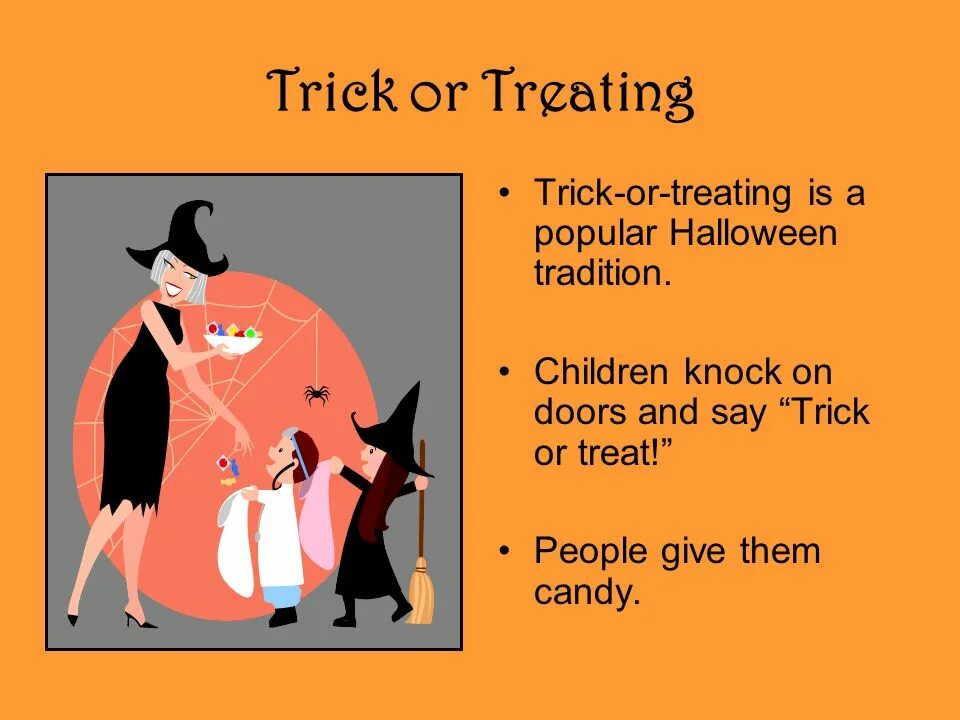 Trick or Treating

• Trick-or-treating is a popular Halloween tradition.

• Children knock on doors and say “Trick or treat!”

• People give them candy.